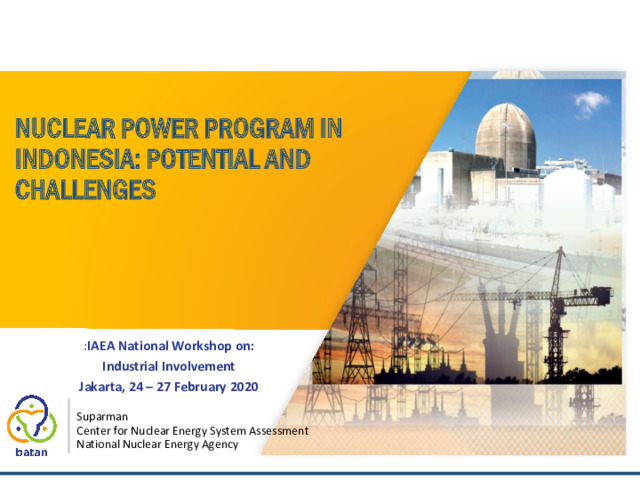 NUCLEAR POWER PROGRAM IN INDONESIA: POTENTIAL AND CHALLENGES

:IAEA National Workshop on:
Industrial Involvement
Jakarta, 24 – 27 February 2020

batan

Suparman
Center for Nuclear Energy System Assessment
National Nuclear Energy Agency